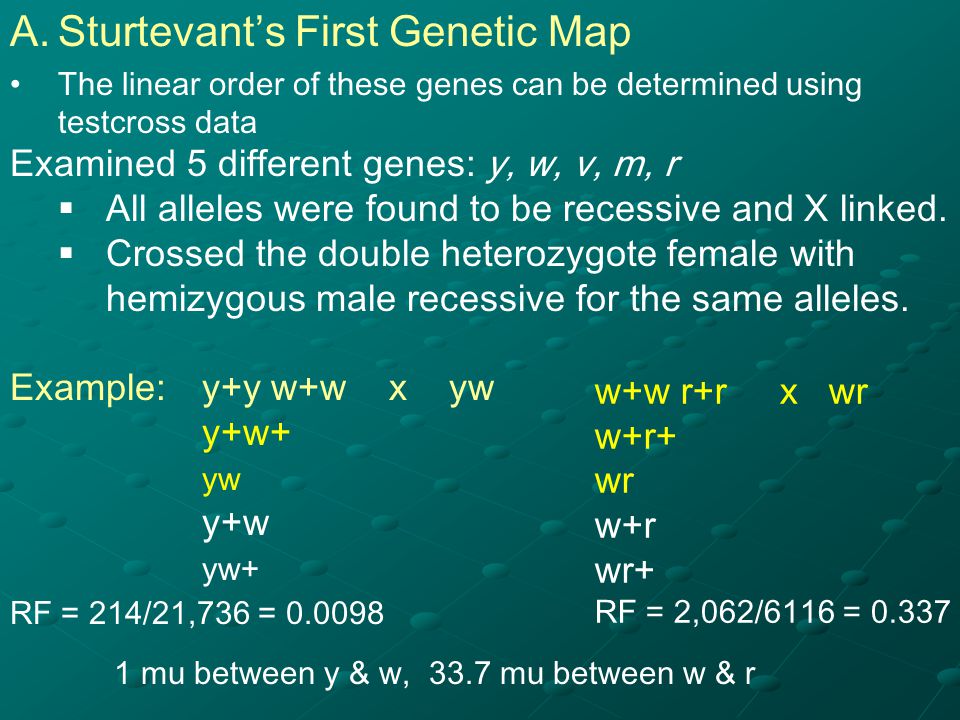 A. Sturtevant's First Genetic Map

• The linear order of these genes can be determined using testcross data

Examined 5 different genes: y, w, v, m, r

▪ All alleles were found to be recessive and X linked.
▪ Crossed the double heterozygote female with hemizygous male recessive for the same alleles.

Example: y+y w+w x yw
y+w+
yw
y+w
yw+
RF = 214/21,736 = 0.0098

w+w r+r x wr
w+r+
wr
w+r
wr+
RF = 2,062/6116 = 0.337

1 mu between y & w, 33.7 mu between w & r